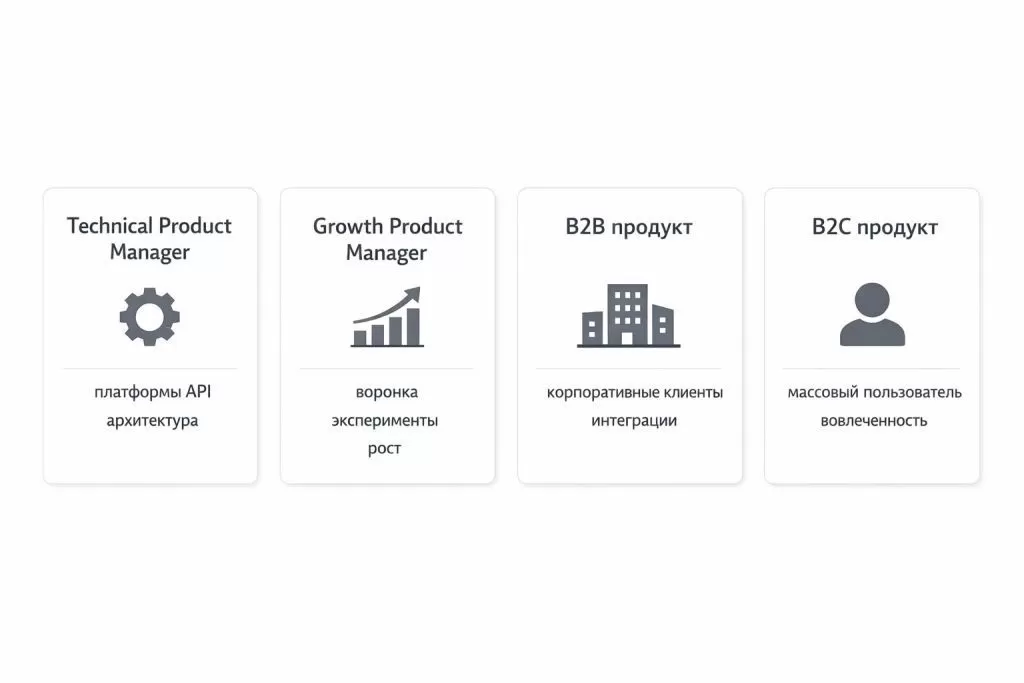 Technical Product Manager

платформы API
архитектура

Growth Product Manager

воронка
эксперименты
рост

B2B продукт

корпоративные клиенты
интеграции

B2C продукт

массовый пользователь
вовлеченность